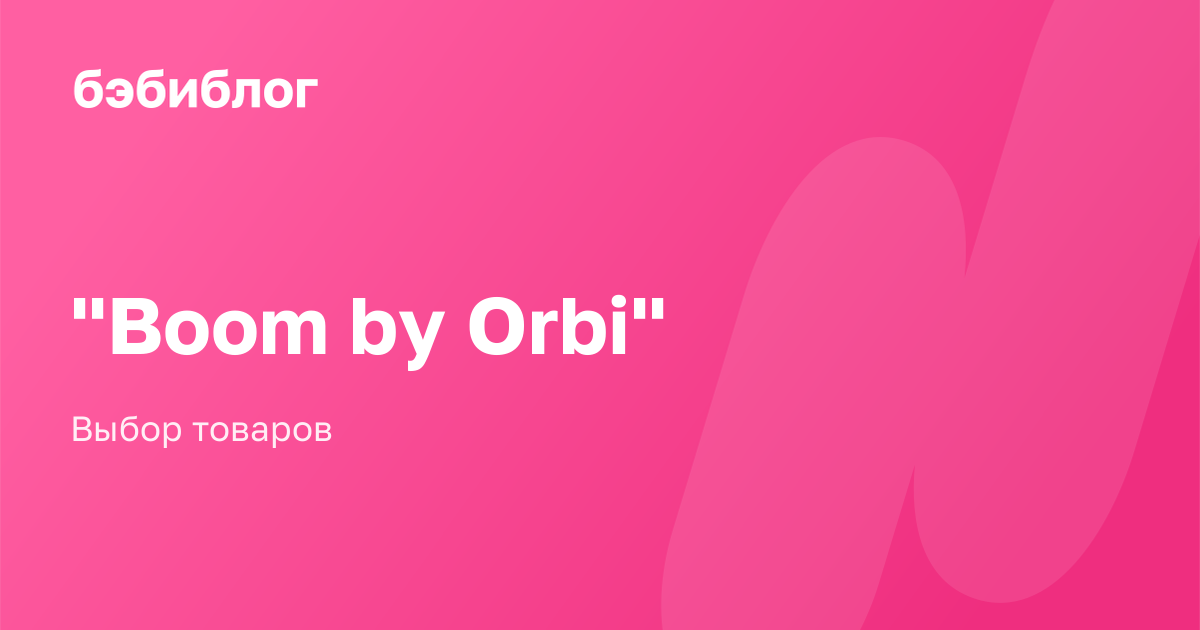 бэбиблог

"Boom by Orbi"

Выбор товаров